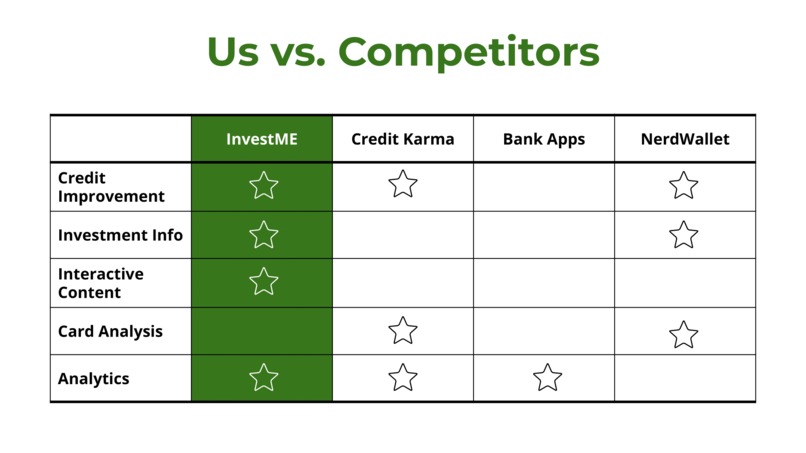 Us vs. Competitors

| | InvestME | Credit Karma | Bank Apps | NerdWallet |
|---|---|---|---|---|
| Credit Improvement | ☆ | ☆ | | ☆ |
| Investment Info | ☆ | | | ☆ |
| Interactive Content | ☆ | | | |
| Card Analysis | | ☆ | | ☆ |
| Analytics | ☆ | ☆ | ☆ | |